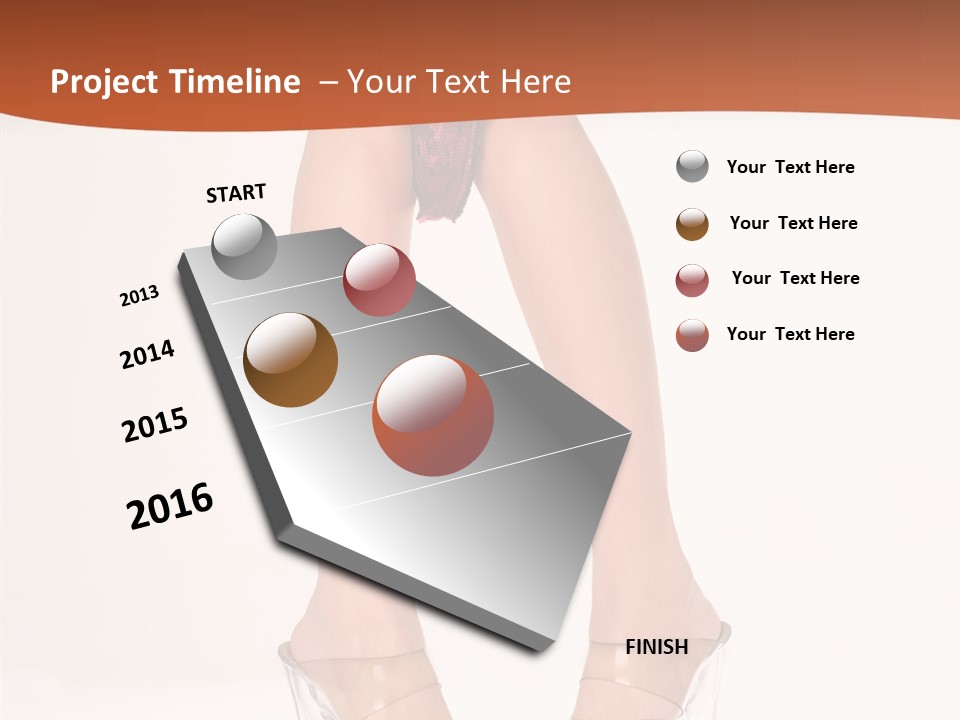 Project Timeline – Your Text Here

START

2013

2014

2015

2016

FINISH

Your Text Here

Your Text Here

Your Text Here

Your Text Here